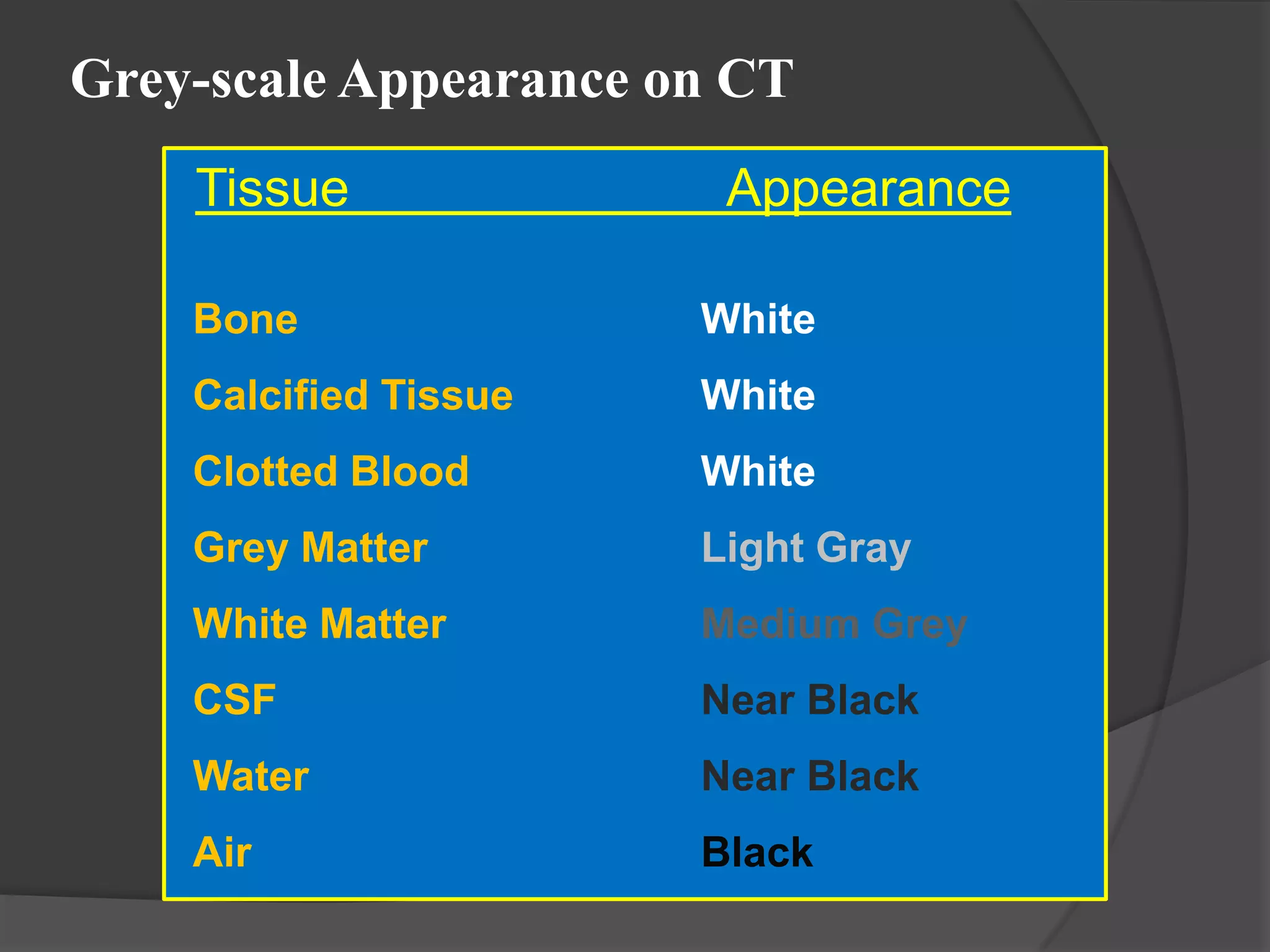 Grey-scale Appearance on CT

| Tissue | Appearance |
|---|---|
| Bone | White |
| Calcified Tissue | White |
| Clotted Blood | White |
| Grey Matter | Light Gray |
| White Matter | Medium Grey |
| CSF | Near Black |
| Water | Near Black |
| Air | Black |